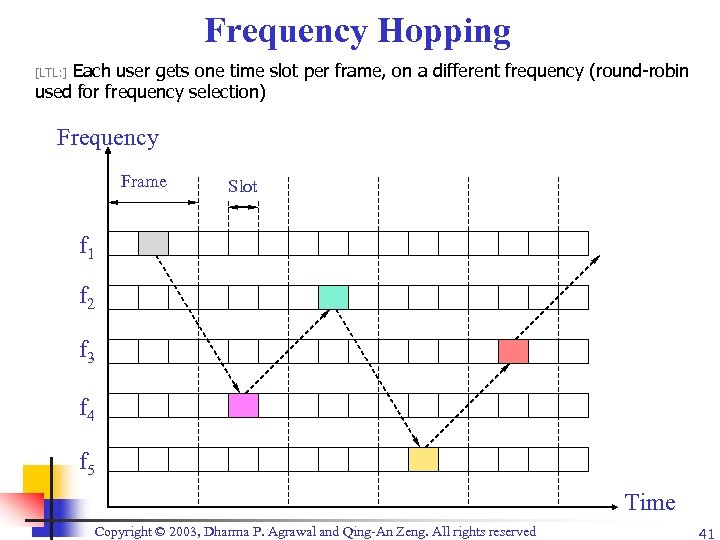 Frequency Hopping

[LTL:] Each user gets one time slot per frame, on a different frequency (round-robin used for frequency selection)

Frequency

Frame

Slot

$f_1$

$f_2$

$f_3$

$f_4$

$f_5$

Time

Copyright © 2003, Dharma P. Agrawal and Qing-An Zeng. All rights reserved

41